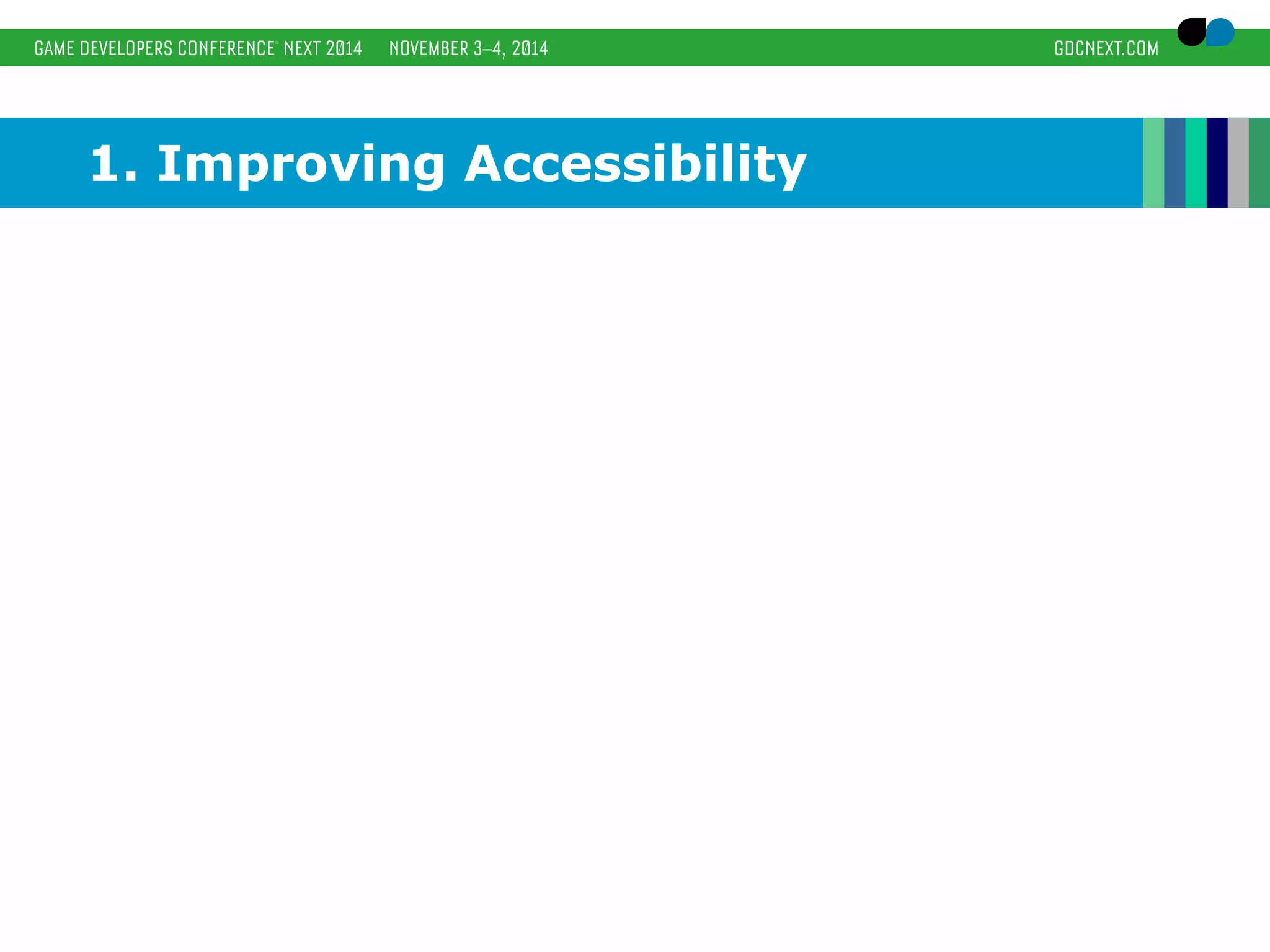 GAME DEVELOPERS CONFERENCE® NEXT 2014 NOVEMBER 3–4, 2014 GDCNEXT.COM

1. Improving Accessibility